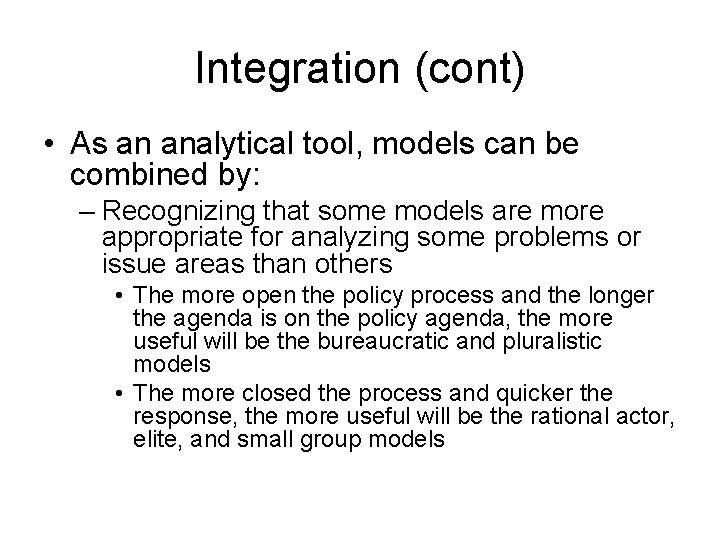 Integration (cont)

• As an analytical tool, models can be combined by:

– Recognizing that some models are more appropriate for analyzing some problems or issue areas than others

• The more open the policy process and the longer the agenda is on the policy agenda, the more useful will be the bureaucratic and pluralistic models

• The more closed the process and quicker the response, the more useful will be the rational actor, elite, and small group models